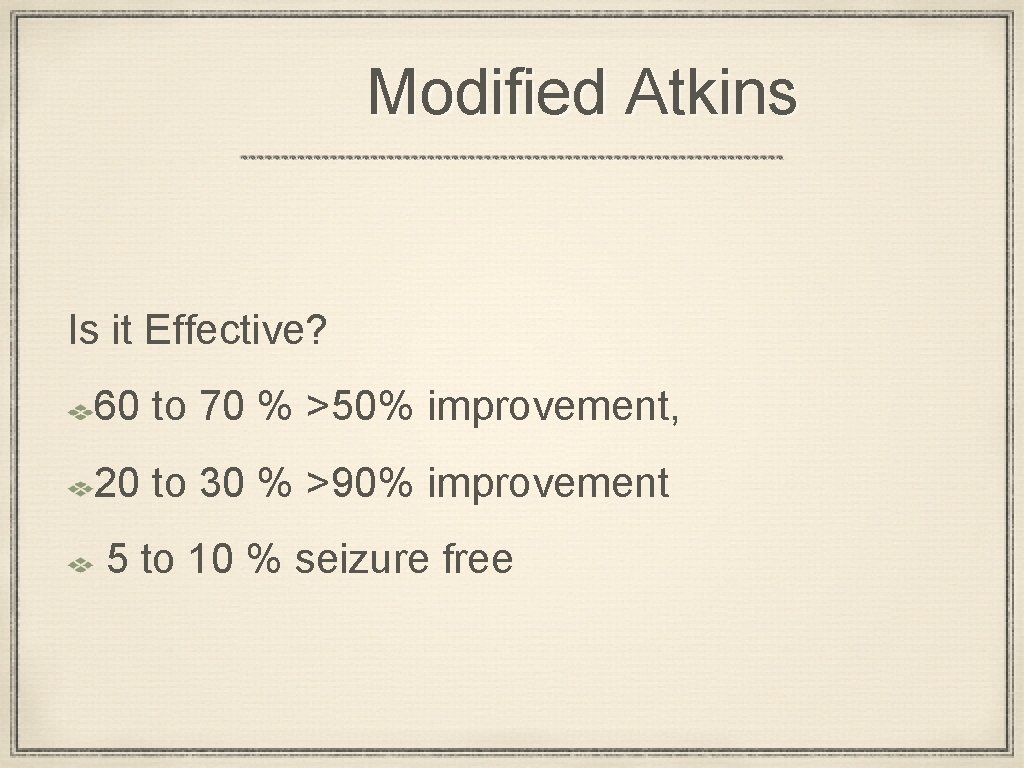 Modified Atkins

Is it Effective?

60 to 70 % >50% improvement,

20 to 30 % >90% improvement

5 to 10 % seizure free